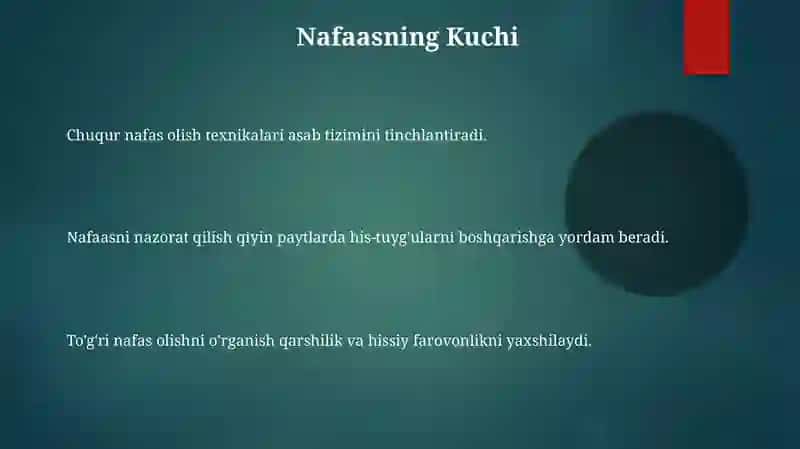 Nafaasning Kuchi

Chuqur nafas olish texnikalari asab tizimini tinchlantiradi.

Nafaasni nazorat qilish qiyin paytlarda his-tuyg'ularni boshqarishga yordam beradi.

To'g'ri nafas olishni o'rganish qarshilik va hissiy farovonlikni yaxshilaydi.